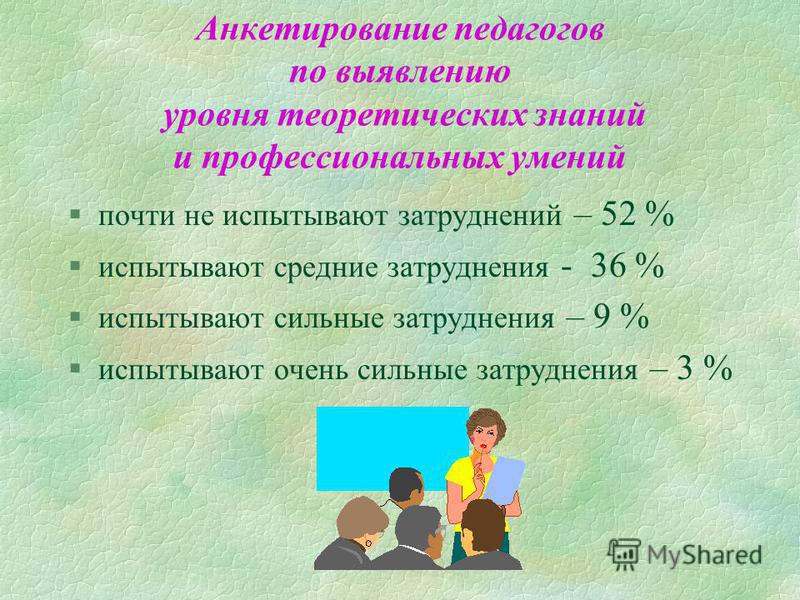 Анкетирование педагогов по выявлению уровня теоретических знаний и профессиональных умений

§ почти не испытывают затруднений – 52 %
§ испытывают средние затруднения - 36 %
§ испытывают сильные затруднения – 9 %
§ испытывают очень сильные затруднения – 3 %

MyShared